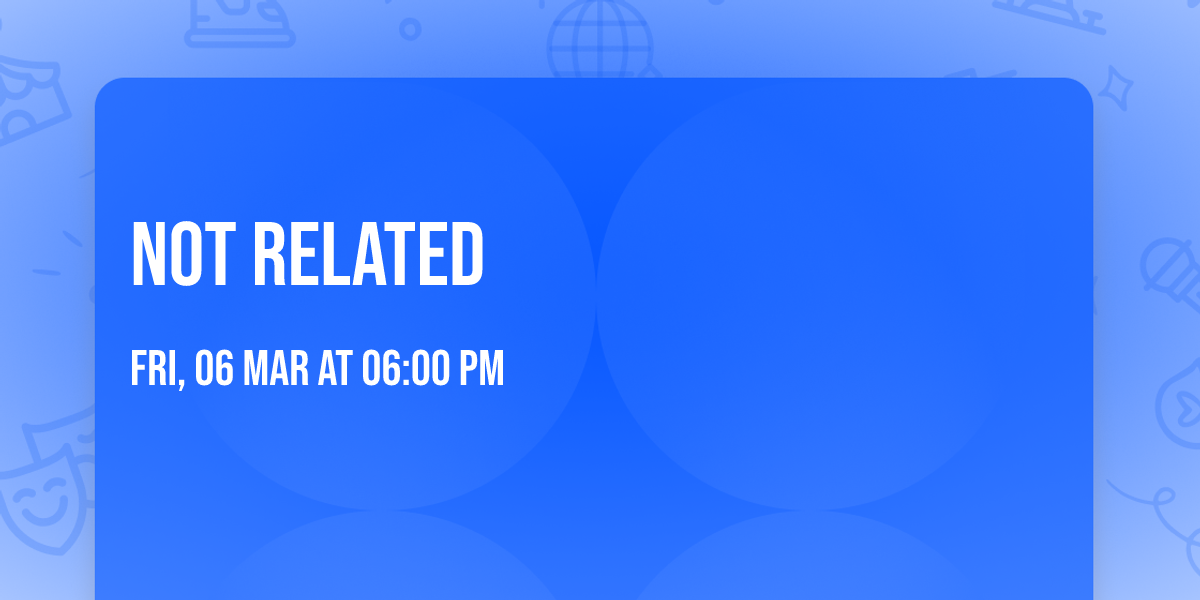 NOT RELATED

FRI, 06 MAR AT 06:00 PM